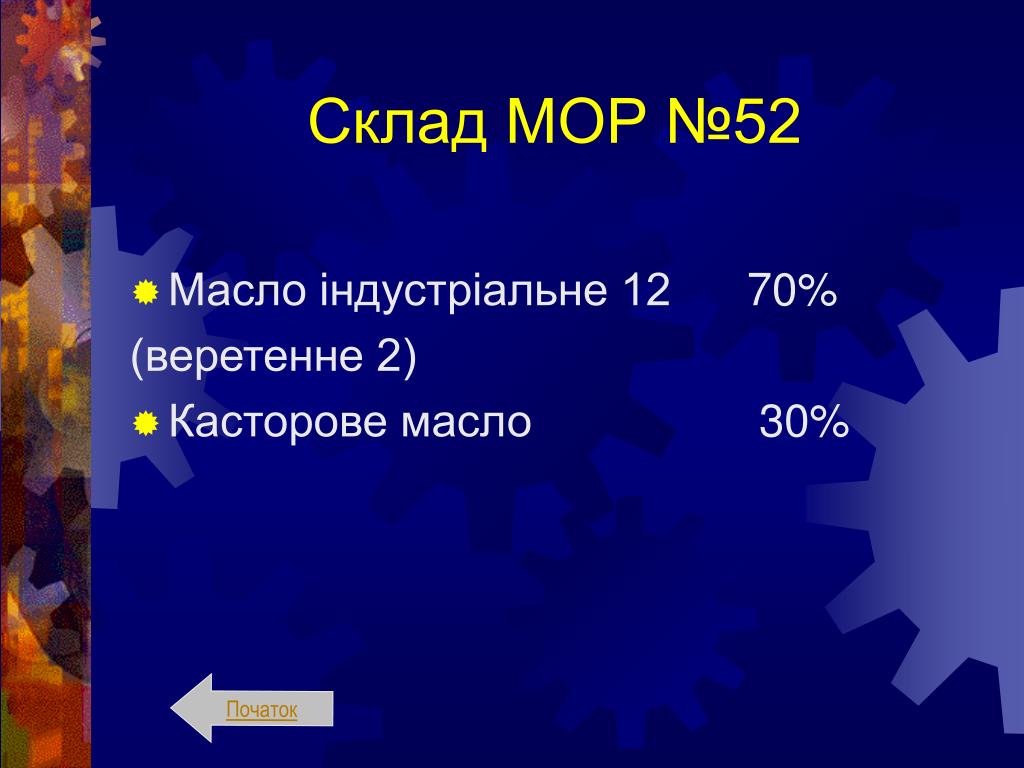 Склад МОР №52

Масло індустріальне 12 70% (веретенне 2)

Касторове масло 30%

Початок